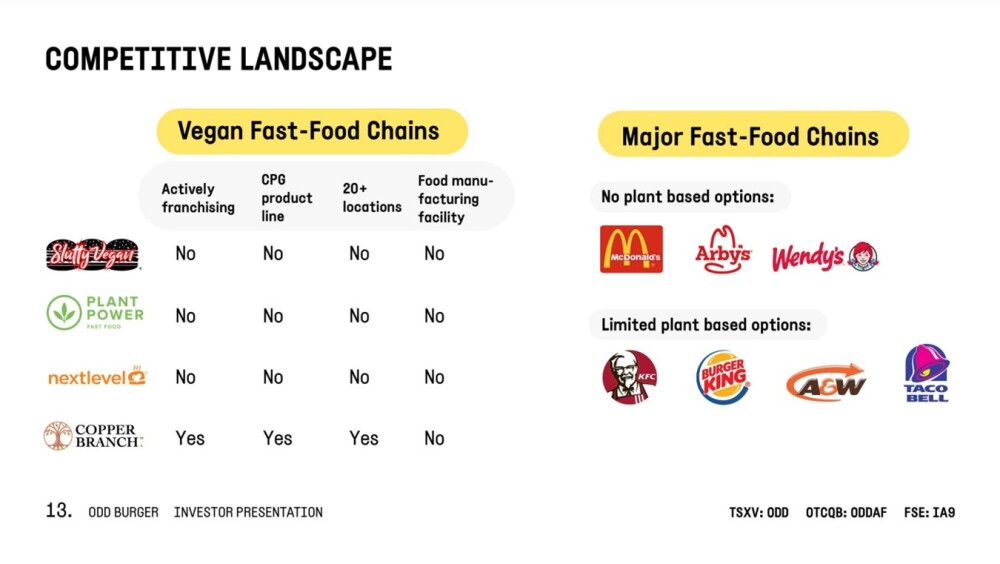 COMPETITIVE LANDSCAPE

Vegan Fast-Food Chains

| | Actively franchising | CPG product line | 20+ locations | Food manufacturing facility |
|---|---|---|---|---|
| Slutty Vegan | No | No | No | No |
| PLANT POWER FAST FOOD | No | No | No | No |
| nextlevel | No | No | No | No |
| COPPER BRANCH | Yes | Yes | Yes | No |

Major Fast-Food Chains

No plant based options:

McDonald's Arby's Wendy's

Limited plant based options:

KFC BURGER KING A&W TACO BELL

13. ODD BURGER INVESTOR PRESENTATION

TSXV: ODD OTCQB: ODDAF FSE: IA9